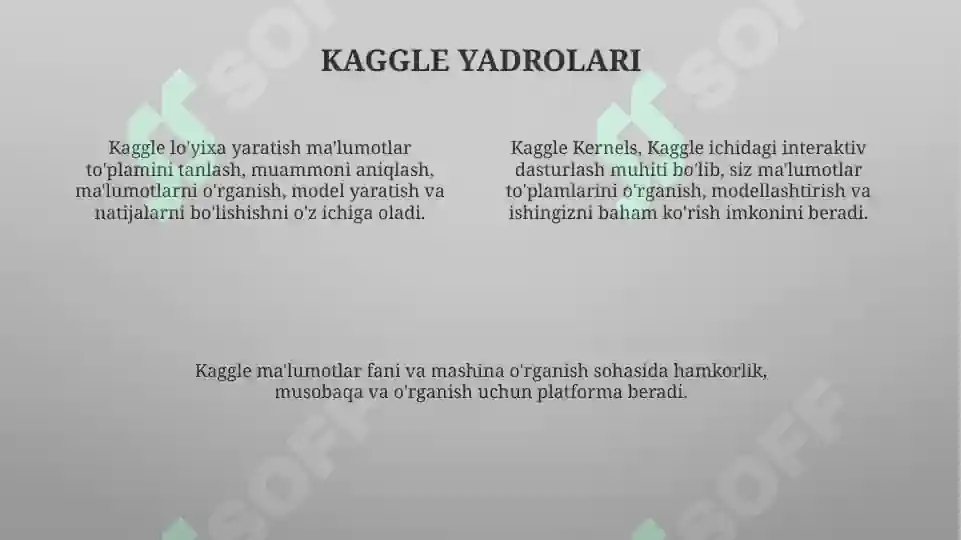 KAGGLE YADROLARI

Kaggle lo'yixa yaratish ma'lumotlar to'plamini tanlash, muammoni aniqlash, ma'lumotlarni o'rganish, model yaratish va natijalarni bo'lishishni o'z ichiga oladi.

Kaggle Kernels, Kaggle ichidagi interaktiv dasturlash muhiti bo'lib, siz ma'lumotlar to'plamlarini o'rganish, modellashtirish va ishingizni baham ko'rish imkonini beradi.

Kaggle ma'lumotlar fani va mashina o'rganish sohasida hamkorlik, musobaqa va o'rganish uchun platforma beradi.

SOFF